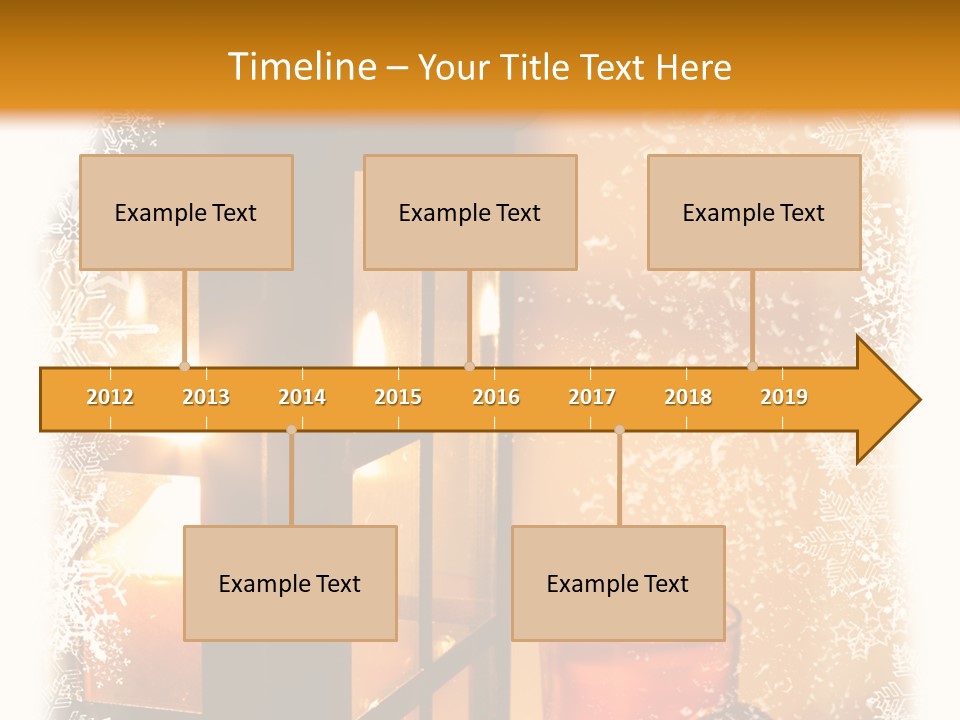 Timeline – Your Title Text Here

Example Text

Example Text

Example Text

2012 2013 2014 2015 2016 2017 2018 2019

Example Text

Example Text